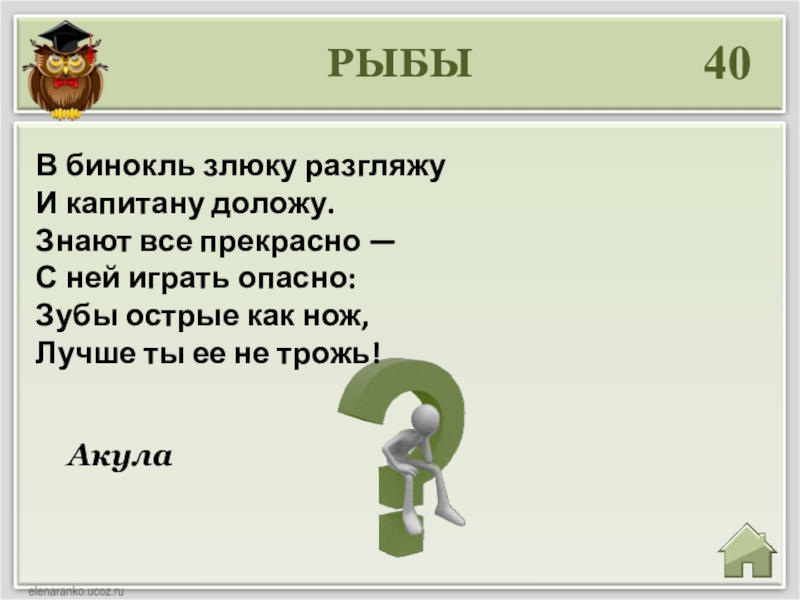 РЫБЫ 40

В бинокль злюку разгляжу
И капитану доложу.
Знают все прекрасно —
С ней играть опасно:
Зубы острые как нож,
Лучше ты ее не трожь!

Акула

elenaranko.ucoz.ru